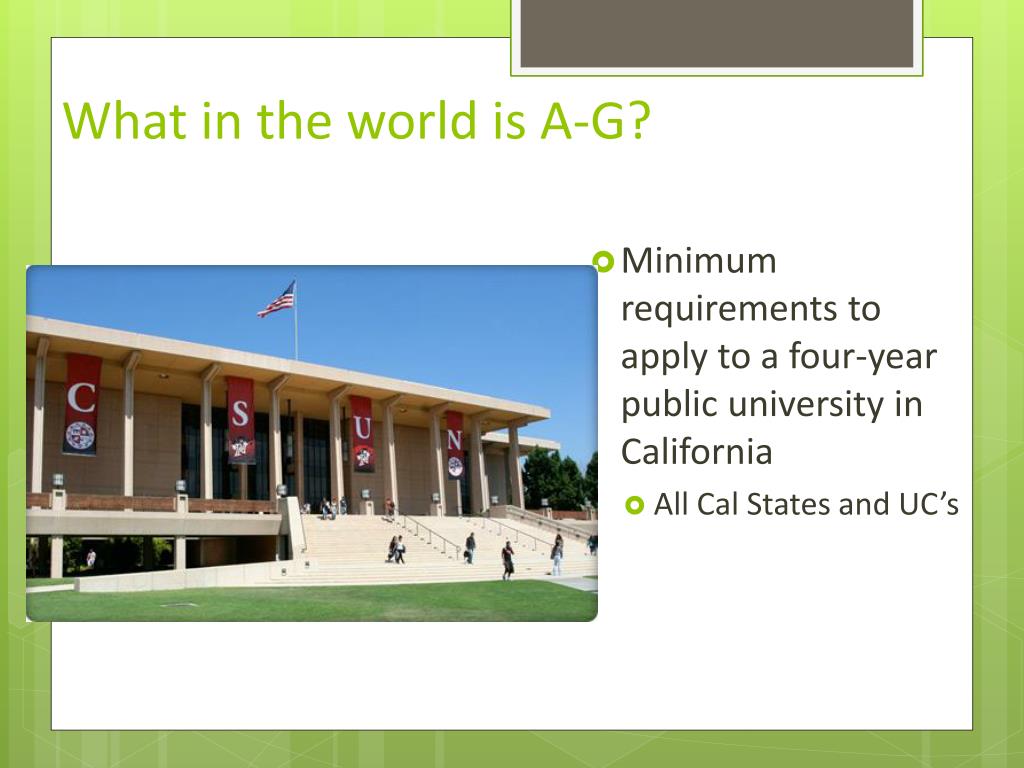 What in the world is A-G?

C S U N

Minimum requirements to apply to a four-year public university in California

All Cal States and UC's